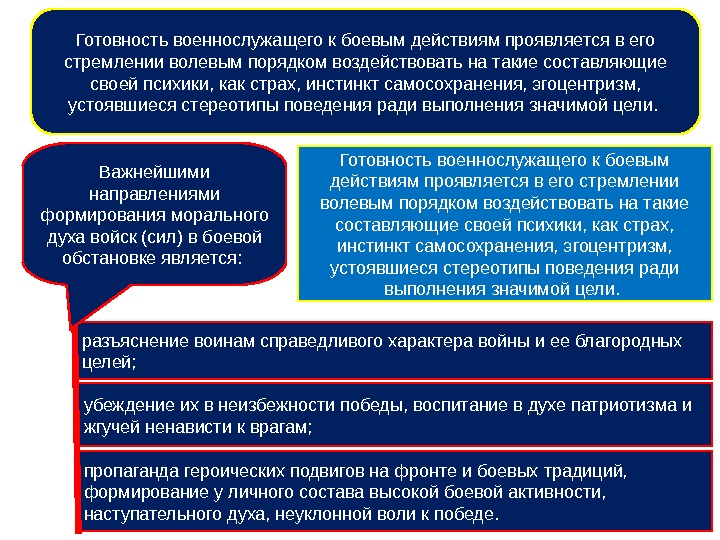 Готовность военнослужащего к боевым действиям проявляется в его стремлении волевым порядком воздействовать на такие составляющие своей психики, как страх, инстинкт самосохранения, эгоцентризм, устоявшиеся стереотипы поведения ради выполнения значимой цели.

Важнейшими направлениями формирования морального духа войск (сил) в боевой обстановке является:

Готовность военнослужащего к боевым действиям проявляется в его стремлении волевым порядком воздействовать на такие составляющие своей психики, как страх, инстинкт самосохранения, эгоцентризм, устоявшиеся стереотипы поведения ради выполнения значимой цели.

разъяснение воинам справедливого характера войны и ее благородных целей;

убеждение их в неизбежности победы, воспитание в духе патриотизма и жгучей ненависти к врагам;

пропаганда героических подвигов на фронте и боевых традиций, формирование у личного состава высокой боевой активности, наступательного духа, неуклонной воли к победе.